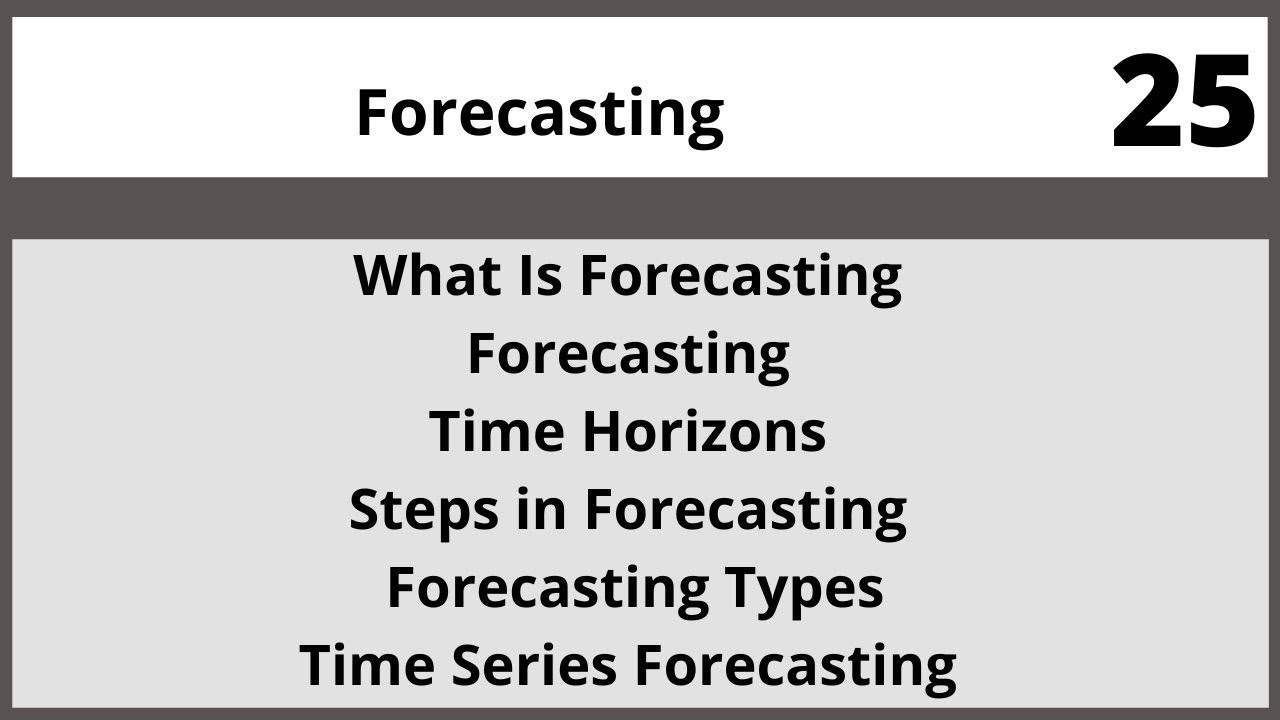 Forecasting

25

What Is Forecasting
Forecasting
Time Horizons
Steps in Forecasting
Forecasting Types
Time Series Forecasting